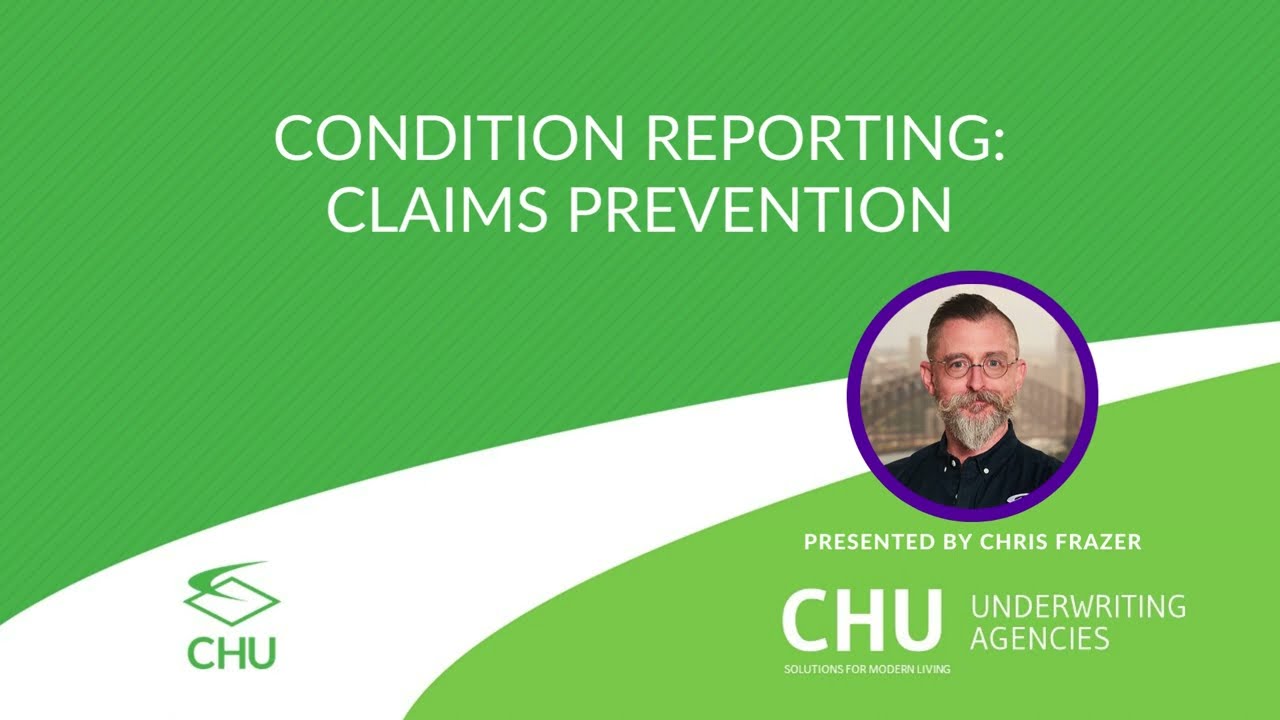 CONDITION REPORTING: CLAIMS PREVENTION

PRESENTED BY CHRIS FRAZER

CHU

CHU UNDERWRITING AGENCIES
SOLUTIONS FOR MODERN LIVING